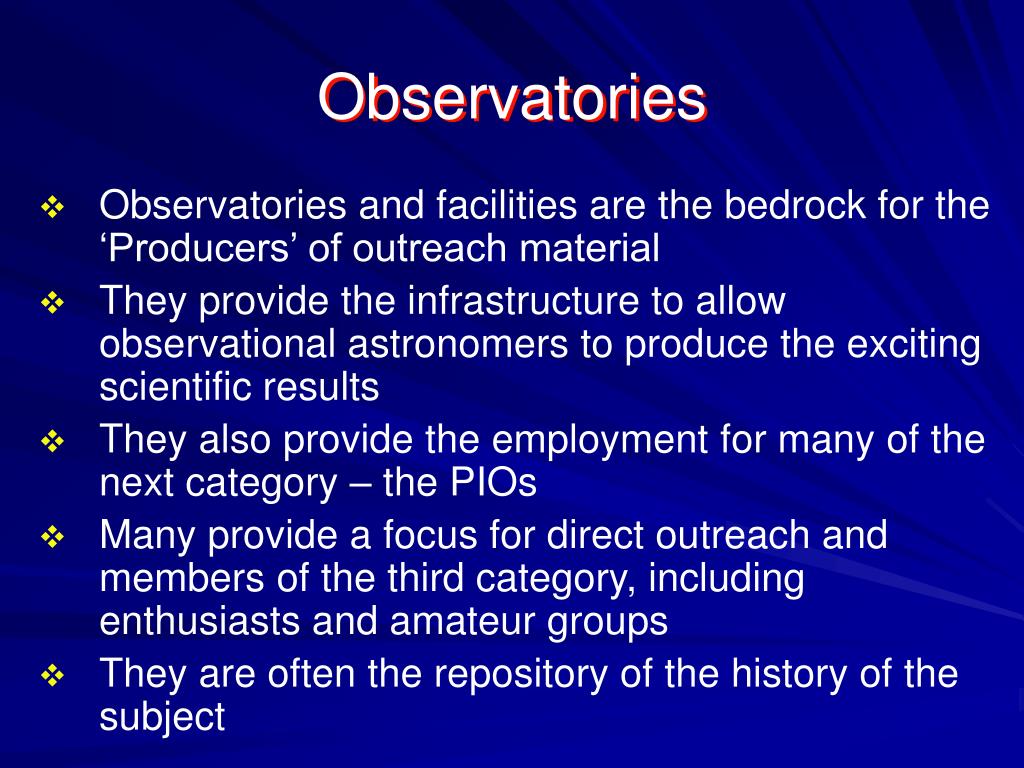 Observatories

❖ Observatories and facilities are the bedrock for the ‘Producers’ of outreach material
❖ They provide the infrastructure to allow observational astronomers to produce the exciting scientific results
❖ They also provide the employment for many of the next category – the PIOs
❖ Many provide a focus for direct outreach and members of the third category, including enthusiasts and amateur groups
❖ They are often the repository of the history of the subject